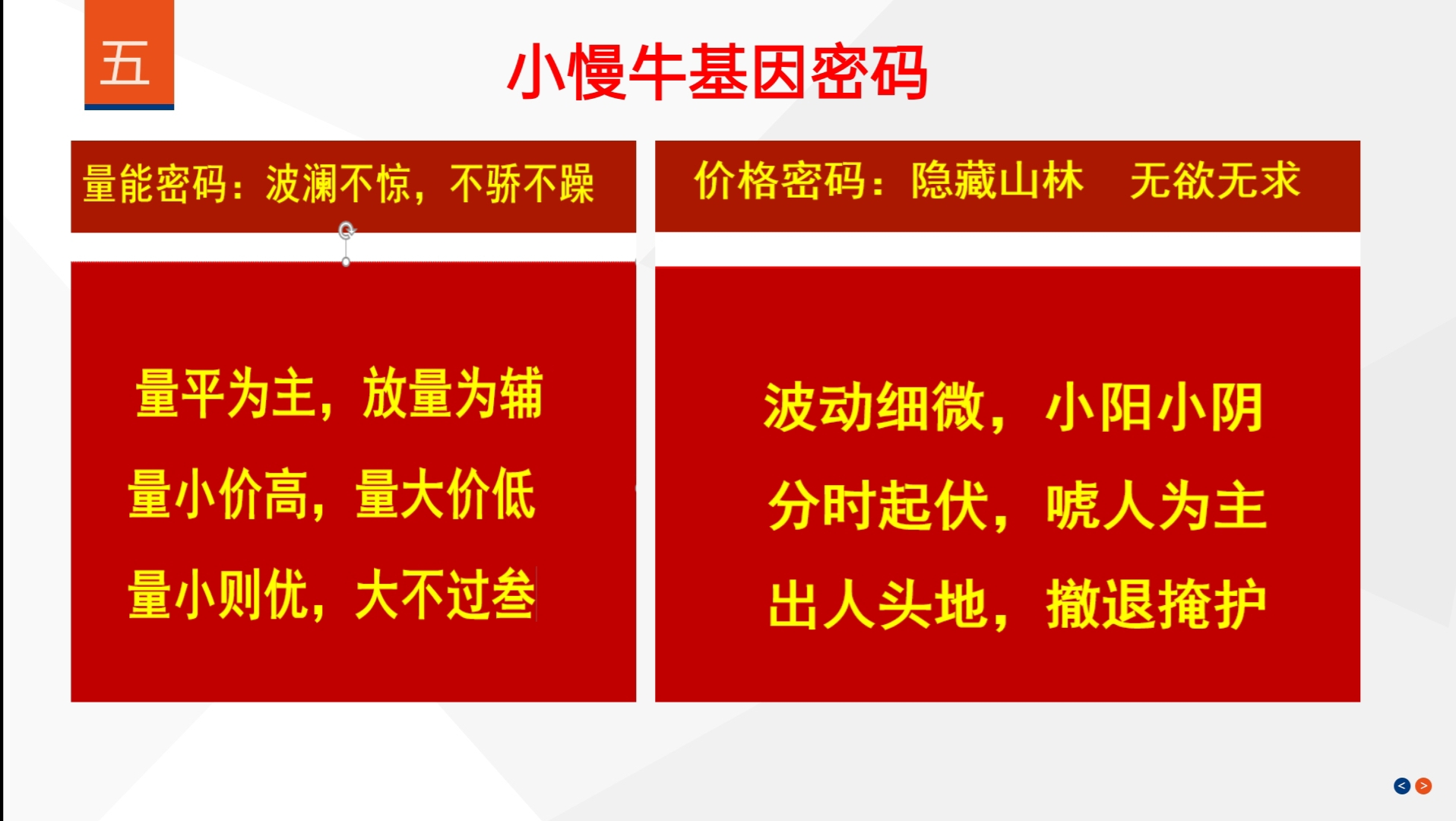 五

小慢牛基因密码

量能密码：波澜不惊，不骄不躁

量平为主，放量为辅

量小价高，量大价低

量小则优，大不过叁

价格密码：隐藏山林　无欲无求

波动细微，小阳小阴

分时起伏，唬人为主

出人头地，撤退掩护

<
>